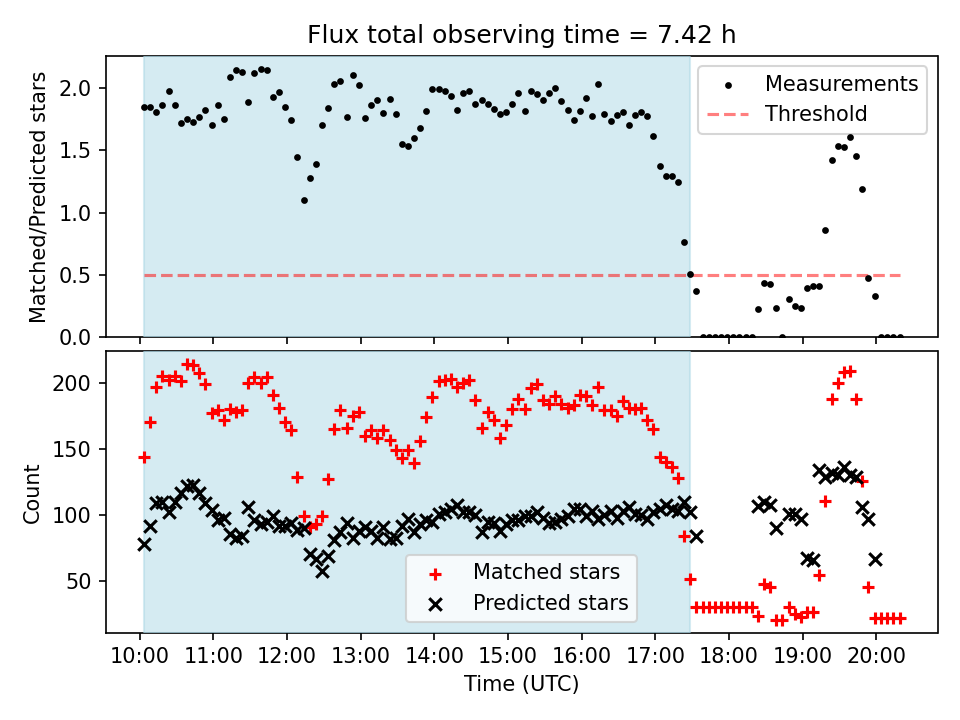 Flux total observing time = 7.42 h

Matched/Predicted stars

2.0
1.5
1.0
0.5
0.0

Measurements
Threshold

Count

200
150
100
50

Matched stars
Predicted stars

10:00 11:00 12:00 13:00 14:00 15:00 16:00 17:00 18:00 19:00 20:00
Time (UTC)